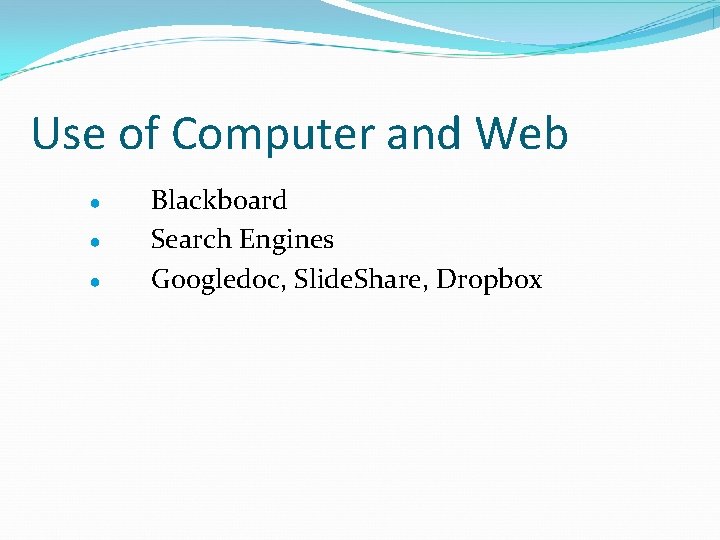 Use of Computer and Web

- Blackboard
- Search Engines
- Googledoc, SlideShare, Dropbox